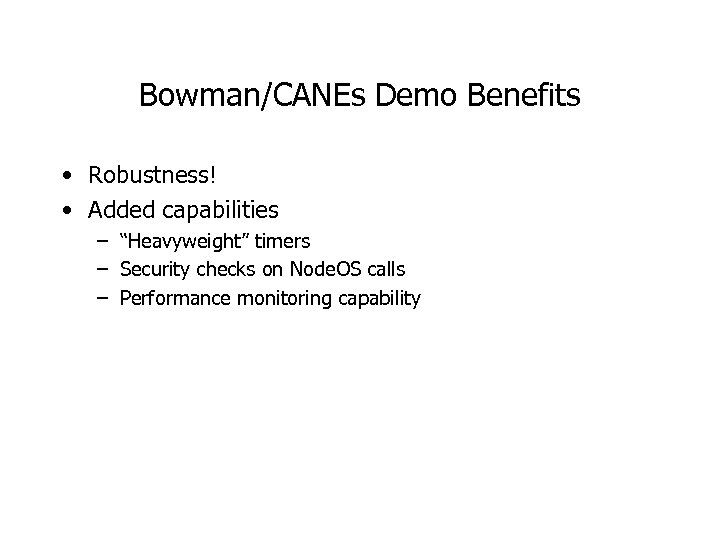 Bowman/CANEs Demo Benefits

• Robustness!
• Added capabilities
  – “Heavyweight” timers
  – Security checks on NodeOS calls
  – Performance monitoring capability